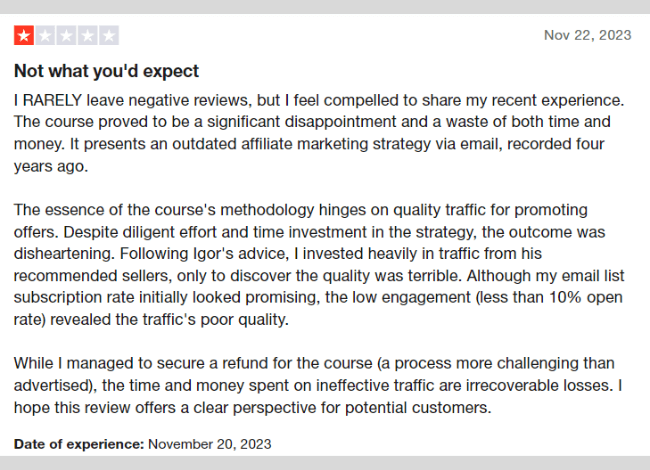 Nov 22, 2023

Not what you'd expect

I RARELY leave negative reviews, but I feel compelled to share my recent experience. The course proved to be a significant disappointment and a waste of both time and money. It presents an outdated affiliate marketing strategy via email, recorded four years ago.

The essence of the course's methodology hinges on quality traffic for promoting offers. Despite diligent effort and time investment in the strategy, the outcome was disheartening. Following Igor's advice, I invested heavily in traffic from his recommended sellers, only to discover the quality was terrible. Although my email list subscription rate initially looked promising, the low engagement (less than 10% open rate) revealed the traffic's poor quality.

While I managed to secure a refund for the course (a process more challenging than advertised), the time and money spent on ineffective traffic are irrecoverable losses. I hope this review offers a clear perspective for potential customers.

Date of experience: November 20, 2023